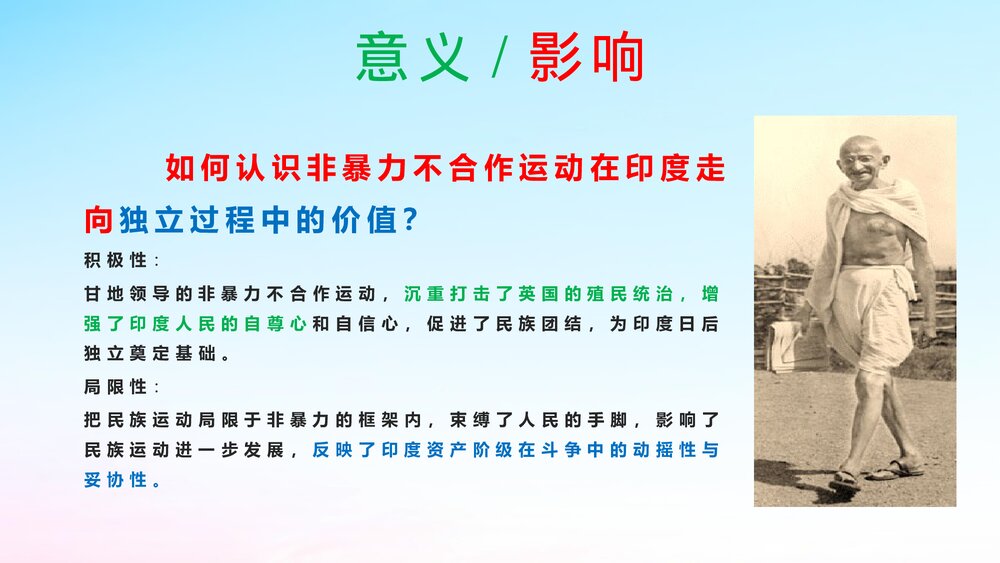 意义 / 影响

如何认识非暴力不合作运动在印度走向独立过程中的价值？

积极性：

甘地领导的非暴力不合作运动，沉重打击了英国的殖民统治，增强了印度人民的自尊心和自信心，促进了民族团结，为印度日后独立奠定基础。

局限性：

把民族运动局限于非暴力的框架内，束缚了人民的手脚，影响了民族运动进一步发展，反映了印度资产阶级在斗争中的动摇性与妥协性。